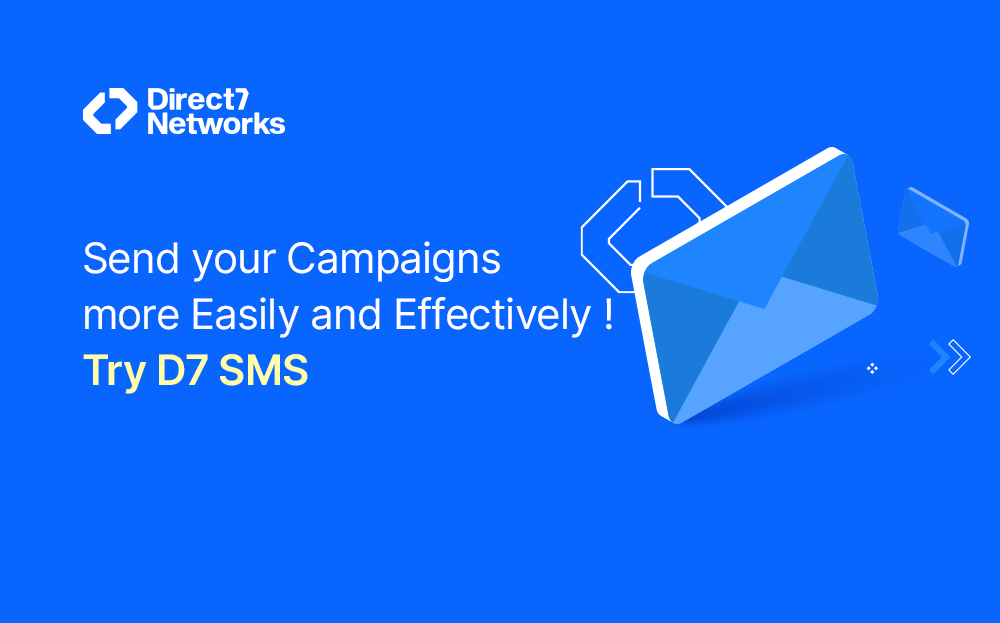 Direct7 Networks

Send your Campaigns more Easily and Effectively !

Try D7 SMS